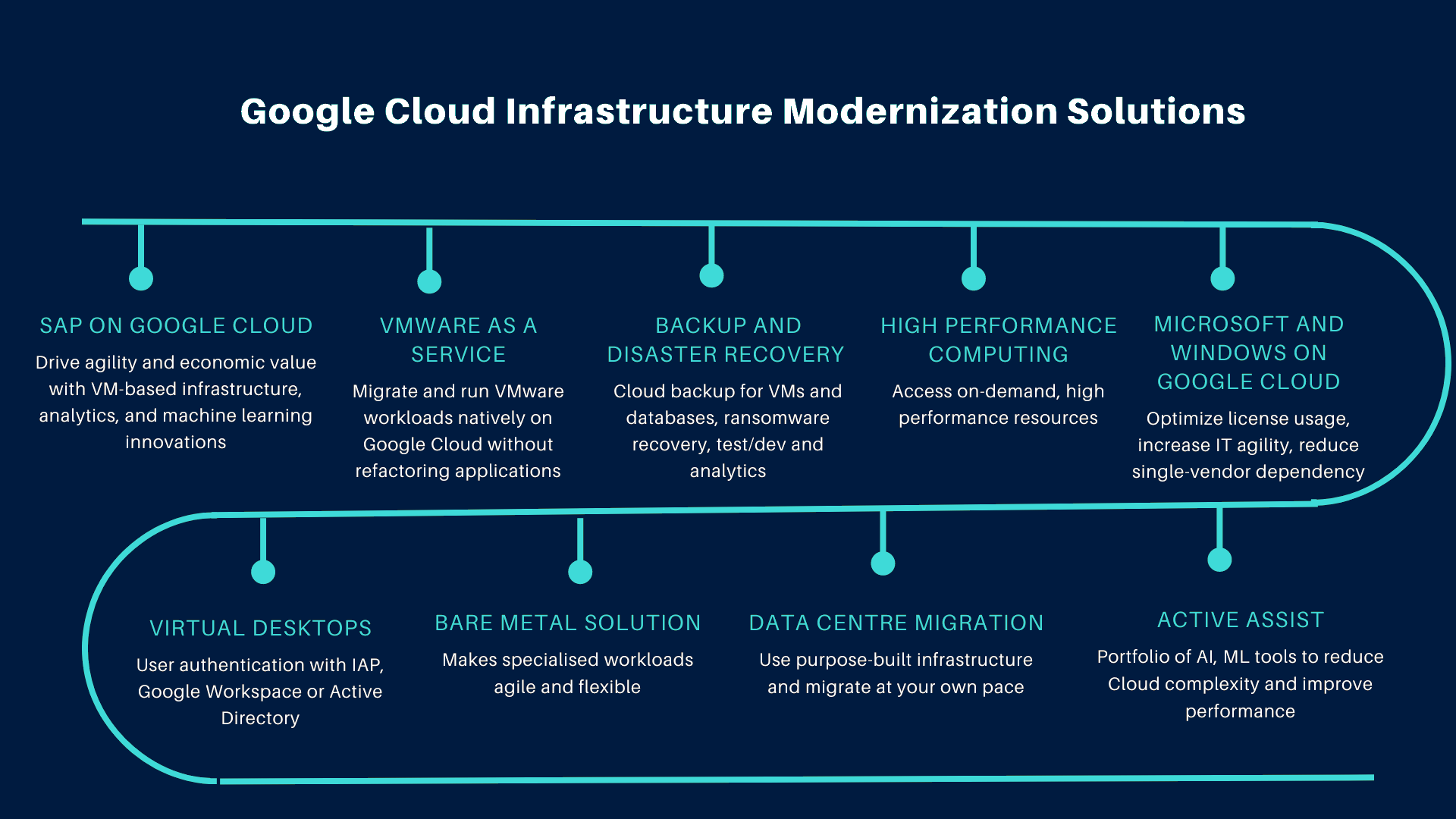 Google Cloud Infrastructure Modernization Solutions

SAP ON GOOGLE CLOUD

Drive agility and economic value with VM-based infrastructure, analytics, and machine learning innovations

VMWARE AS A SERVICE

Migrate and run VMware workloads natively on Google Cloud without refactoring applications

BACKUP AND DISASTER RECOVERY

Cloud backup for VMs and databases, ransomware recovery, test/dev and analytics

HIGH PERFORMANCE COMPUTING

Access on-demand, high performance resources

MICROSOFT AND WINDOWS ON GOOGLE CLOUD

Optimize license usage, increase IT agility, reduce single-vendor dependency

VIRTUAL DESKTOPS

User authentication with IAP, Google Workspace or Active Directory

BARE METAL SOLUTION

Makes specialised workloads agile and flexible

DATA CENTRE MIGRATION

Use purpose-built infrastructure and migrate at your own pace

ACTIVE ASSIST

Portfolio of AI, ML tools to reduce Cloud complexity and improve performance